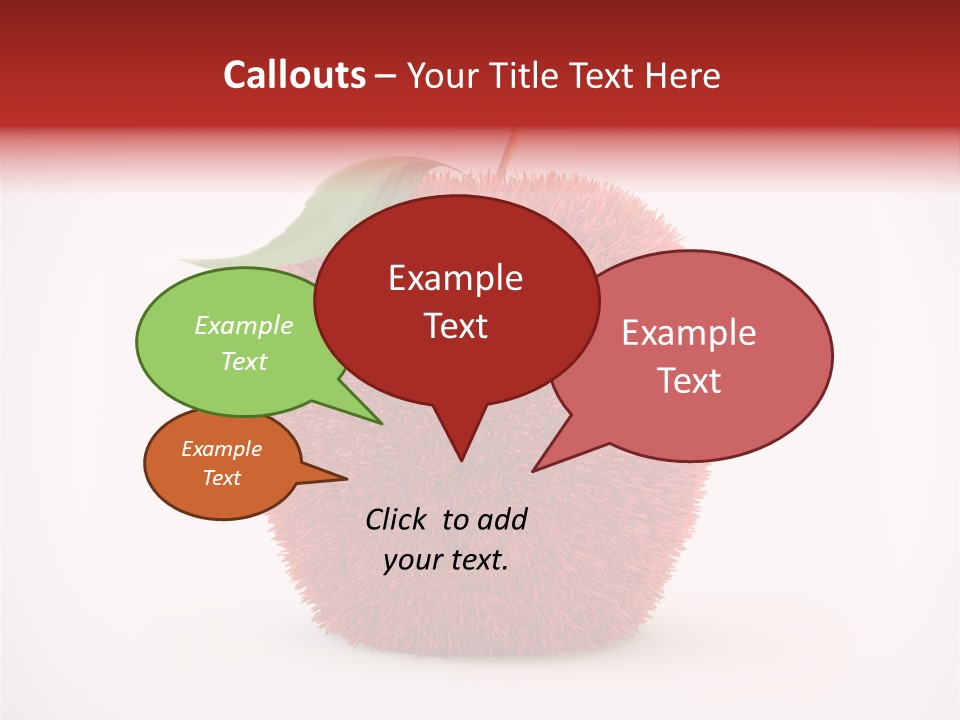 Callouts – Your Title Text Here

Example Text

Example Text

Example Text

Example Text

Click to add your text.